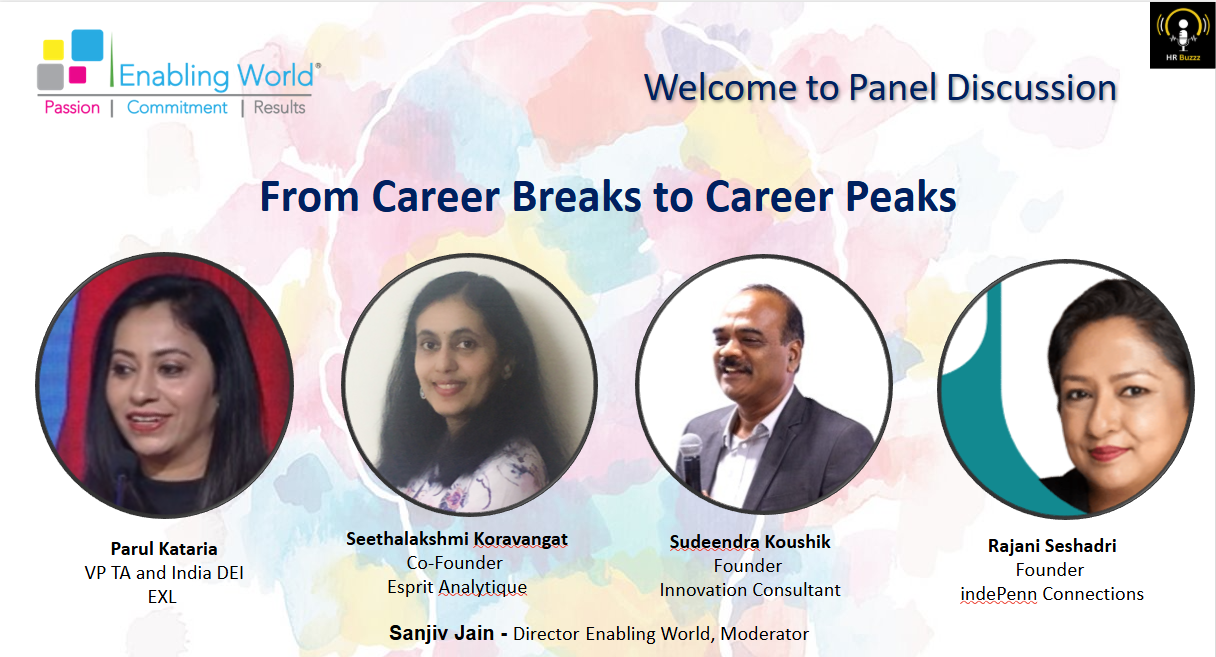 Enabling World®
Passion | Commitment | Results

HR Buzzz

Welcome to Panel Discussion

From Career Breaks to Career Peaks

Parul Kataria
VP TA and India DEI
EXL

Seethalakshmi Koravangat
Co-Founder
Esprit Analytique

Sudeendra Koushik
Founder
Innovation Consultant

Rajani Seshadri
Founder
indePenn Connections

Sanjiv Jain - Director Enabling World, Moderator